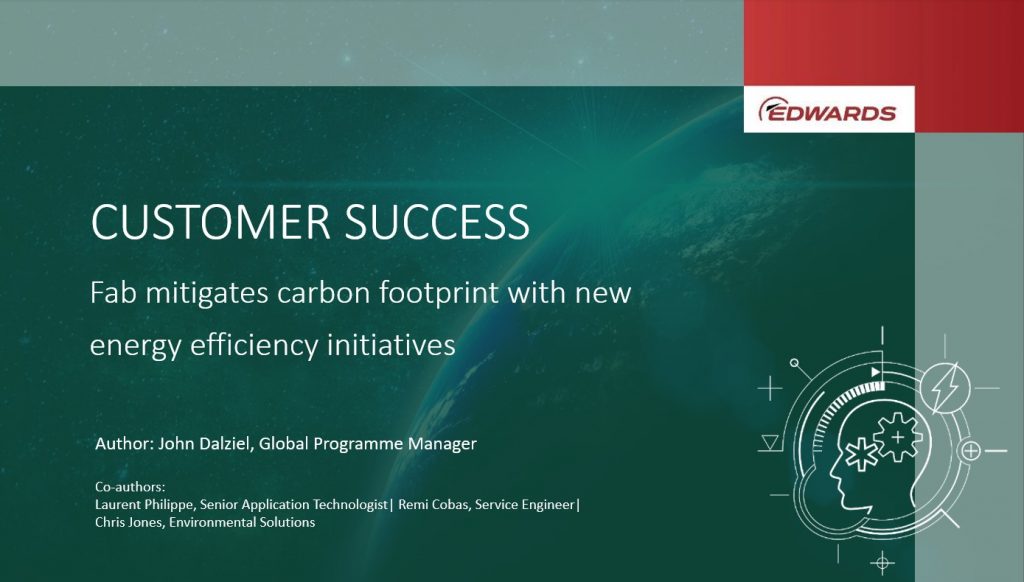 EDWARDS

CUSTOMER SUCCESS

Fab mitigates carbon footprint with new energy efficiency initiatives

Author: John Dalziel, Global Programme Manager

Co-authors:
Laurent Philippe, Senior Application Technologist| Remi Cobas, Service Engineer|
Chris Jones, Environmental Solutions